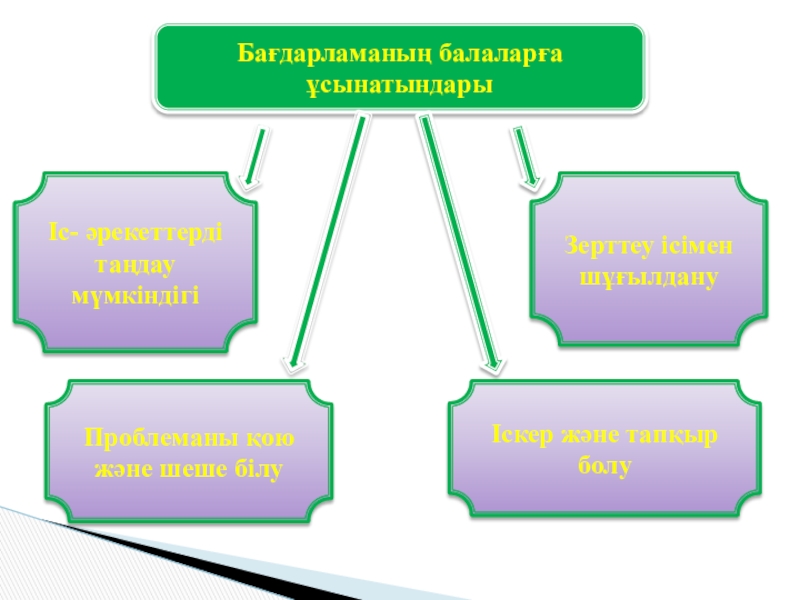 Бағдарламаның балаларға ұсынатындары

Іс- әрекеттерді таңдау мүмкіндігі

Зерттеу ісімен шұғылдану

Проблеманы қою және шеше білу

Іскер және тапқыр болу